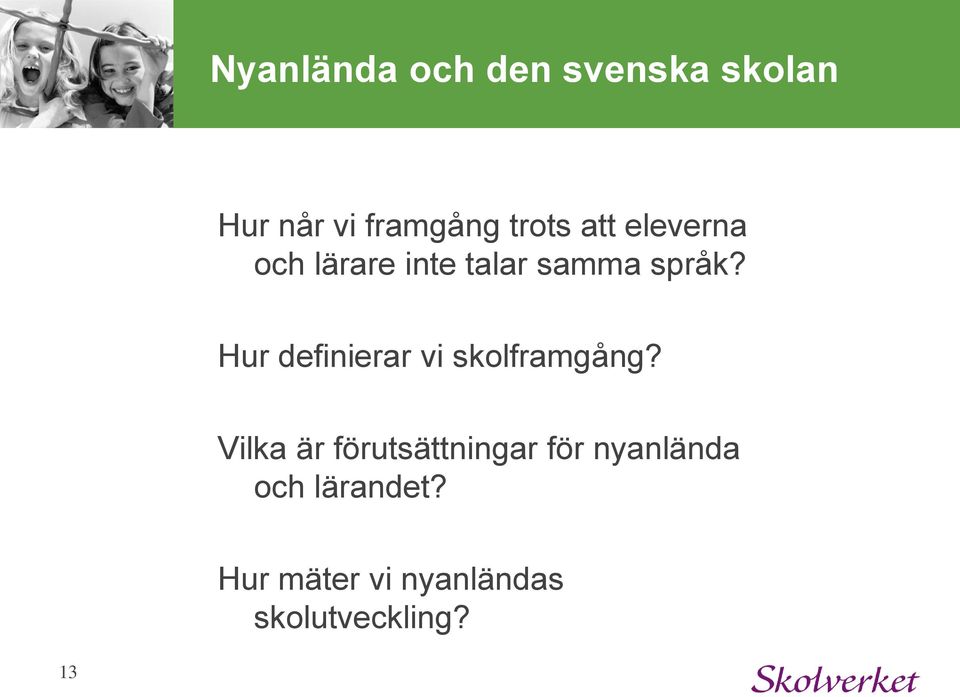 Nyanlända och den svenska skolan

Hur når vi framgång trots att eleverna och lärare inte talar samma språk?

Hur definierar vi skolframgång?

Vilka är förutsättningar för nyanlända och lärandet?

Hur mäter vi nyanländas skolutveckling?

13

Skolverket